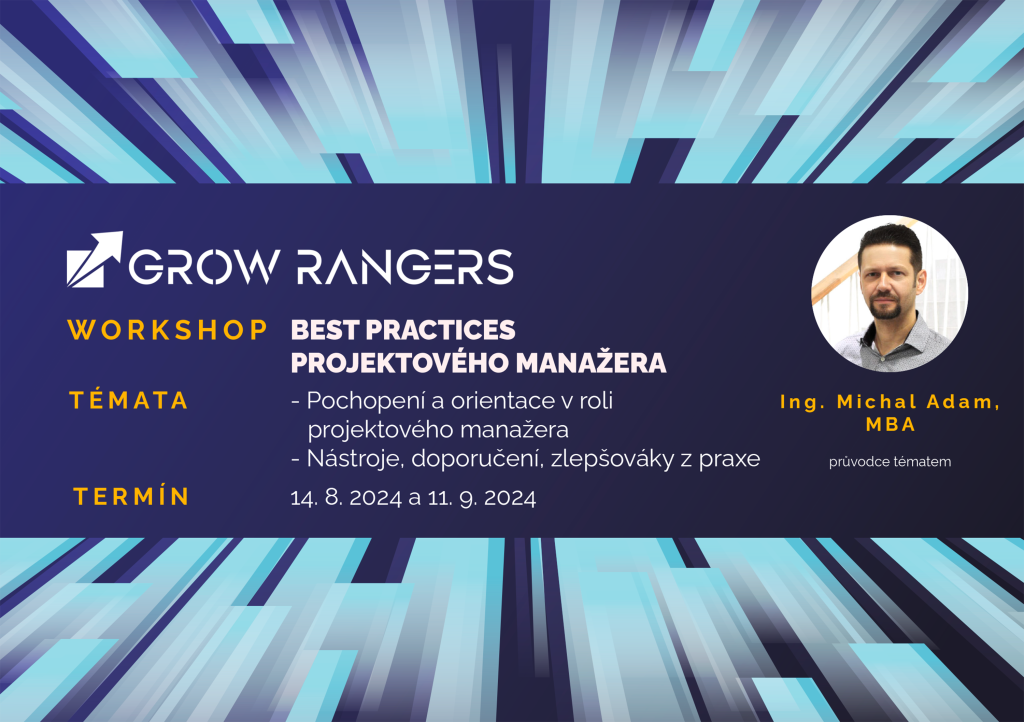 GROW RANGERS

WORKSHOP BEST PRACTICES PROJEKTOVÉHO MANAŽERA

TÉMATA - Pochopení a orientace v roli projektového manažera
- Nástroje, doporučení, zlepšováky z praxe

TERMÍN 14. 8. 2024 a 11. 9. 2024

Ing. Michal Adam, MBA

průvodce tématem